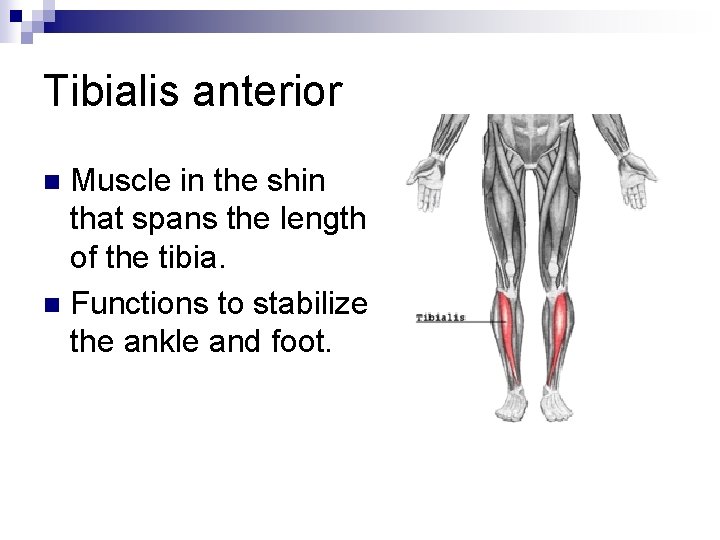 Tibialis anterior

■ Muscle in the shin that spans the length of the tibia.

■ Functions to stabilize the ankle and foot.

Tibialis